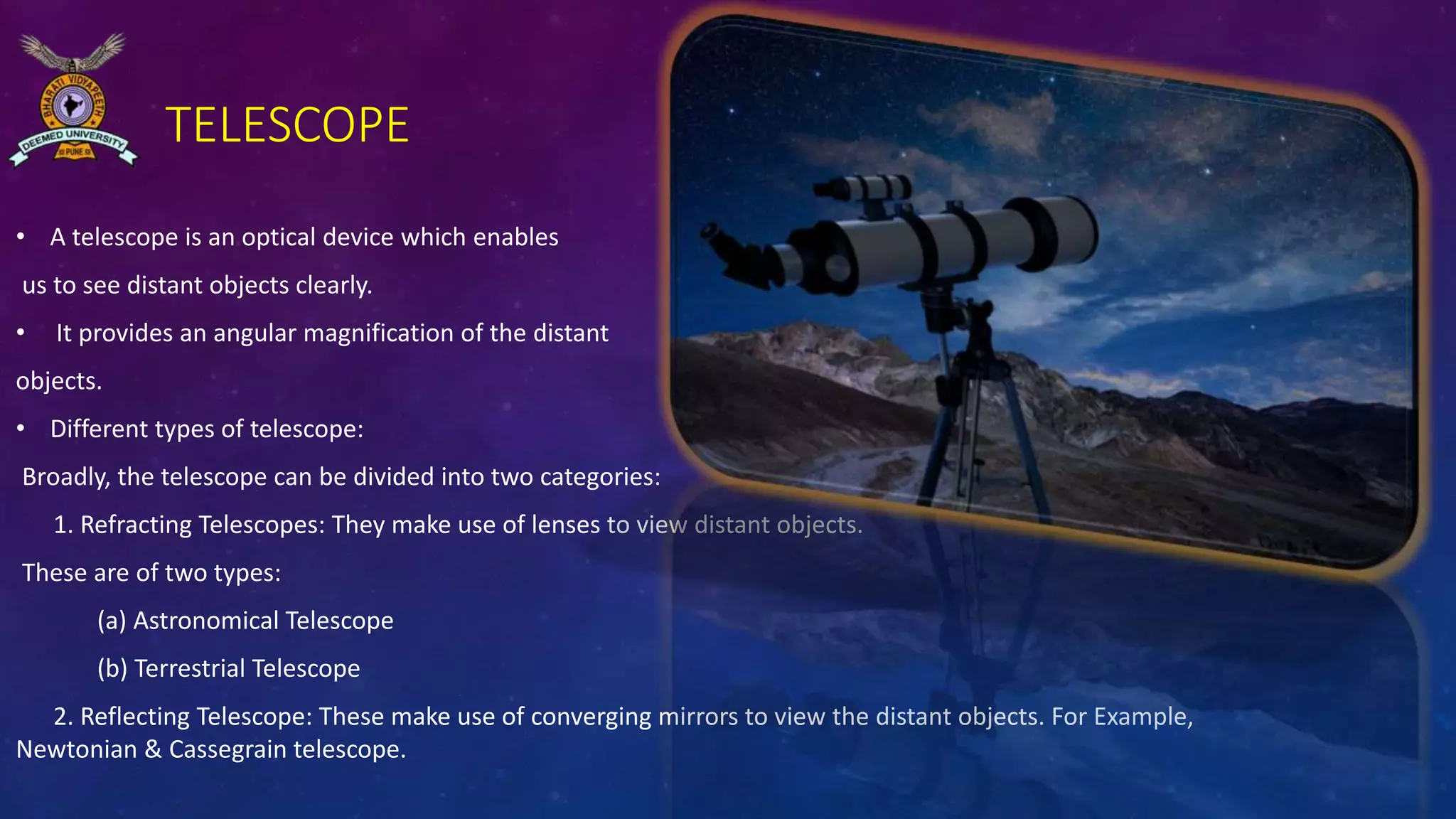 BHARATI VIDYAPEETH
DEEMED UNIVERSITY
PUNE

TELESCOPE

• A telescope is an optical device which enables us to see distant objects clearly.

• It provides an angular magnification of the distant objects.

• Different types of telescope:

Broadly, the telescope can be divided into two categories:

1. Refracting Telescopes: They make use of lenses to view distant objects.

These are of two types:

(a) Astronomical Telescope

(b) Terrestrial Telescope

2. Reflecting Telescope: These make use of converging mirrors to view the distant objects. For Example, Newtonian & Cassegrain telescope.